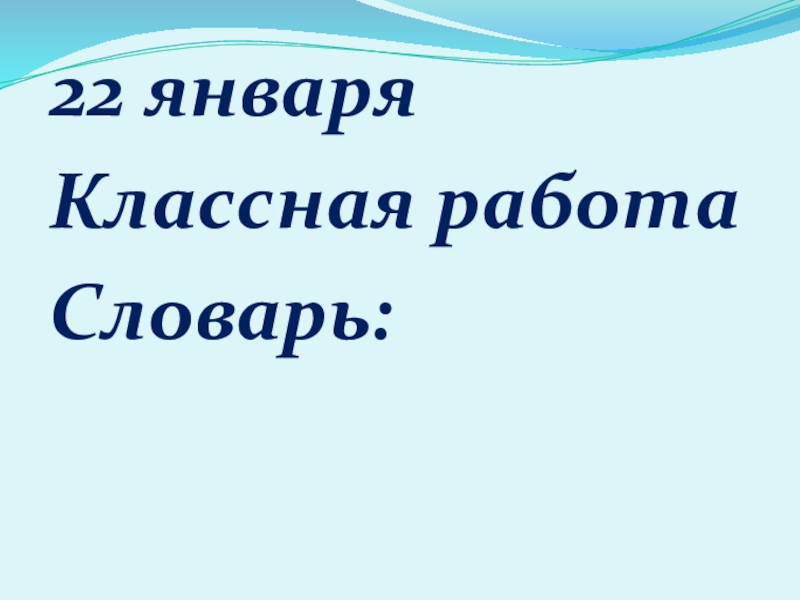 22 января

Классная работа

Словарь: